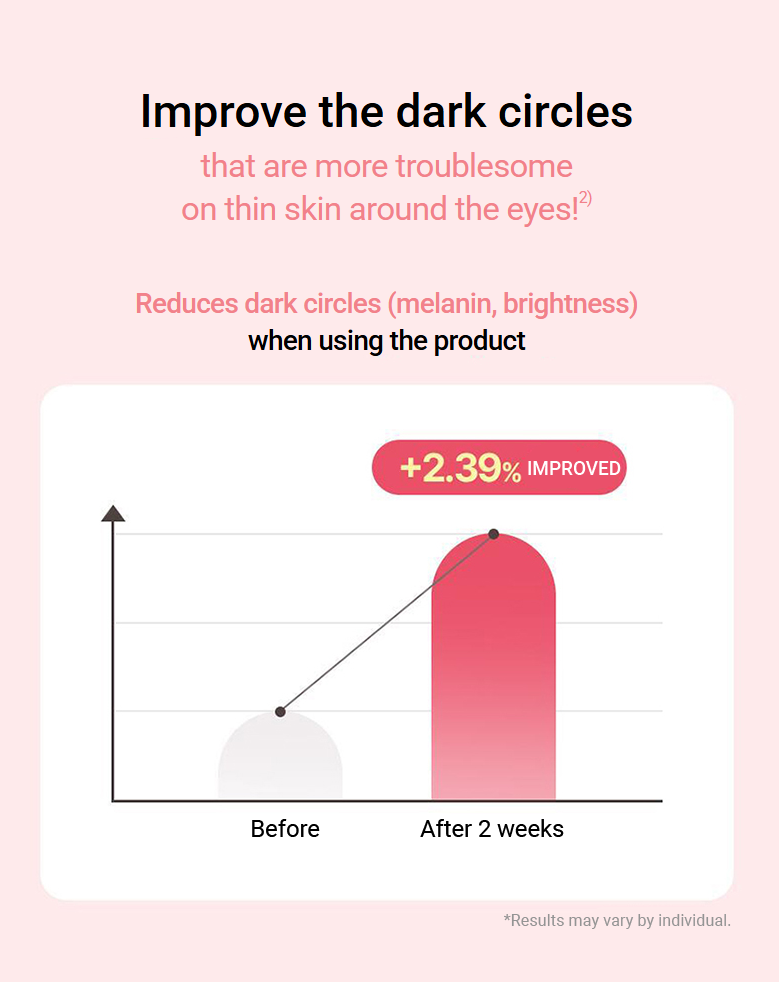 Improve the dark circles
that are more troublesome on thin skin around the eyes!$^{2)}$

Reduces dark circles (melanin, brightness) when using the product

+2.39% IMPROVED

Before
After 2 weeks

*Results may vary by individual.